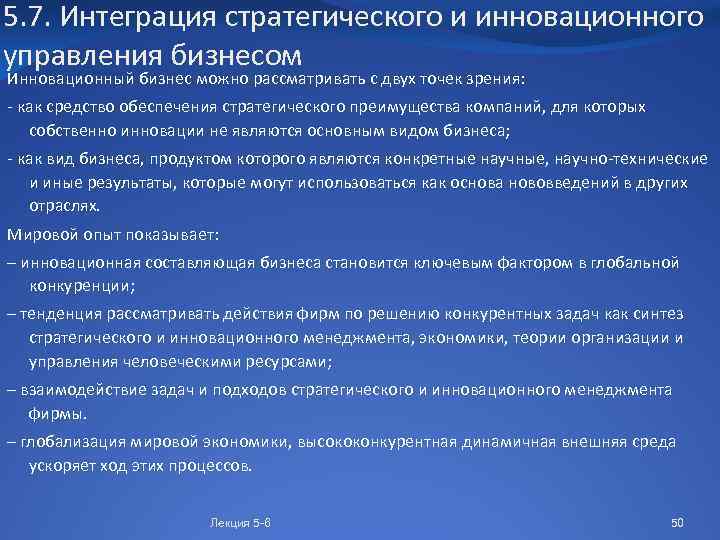 5.7. Интеграция стратегического и инновационного управления бизнесом

Инновационный бизнес можно рассматривать с двух точек зрения:

- как средство обеспечения стратегического преимущества компаний, для которых собственно инновации не являются основным видом бизнеса;

- как вид бизнеса, продуктом которого являются конкретные научные, научно-технические и иные результаты, которые могут использоваться как основа нововведений в других отраслях.

Мировой опыт показывает:

– инновационная составляющая бизнеса становится ключевым фактором в глобальной конкуренции;

– тенденция рассматривать действия фирм по решению конкурентных задач как синтез стратегического и инновационного менеджмента, экономики, теории организации и управления человеческими ресурсами;

– взаимодействие задач и подходов стратегического и инновационного менеджмента фирмы.

– глобализация мировой экономики, высококонкурентная динамичная внешняя среда ускоряет ход этих процессов.

Лекция 5-6

50